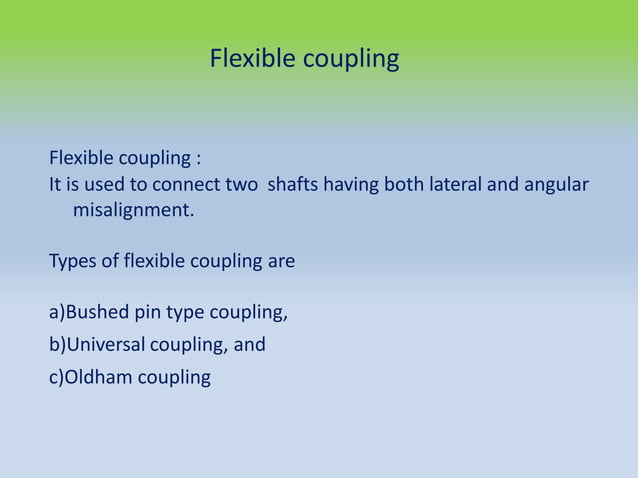 Flexible coupling

Flexible coupling :
It is used to connect two shafts having both lateral and angular misalignment.

Types of flexible coupling are

a)Bushed pin type coupling,
b)Universal coupling, and
c)Oldham coupling